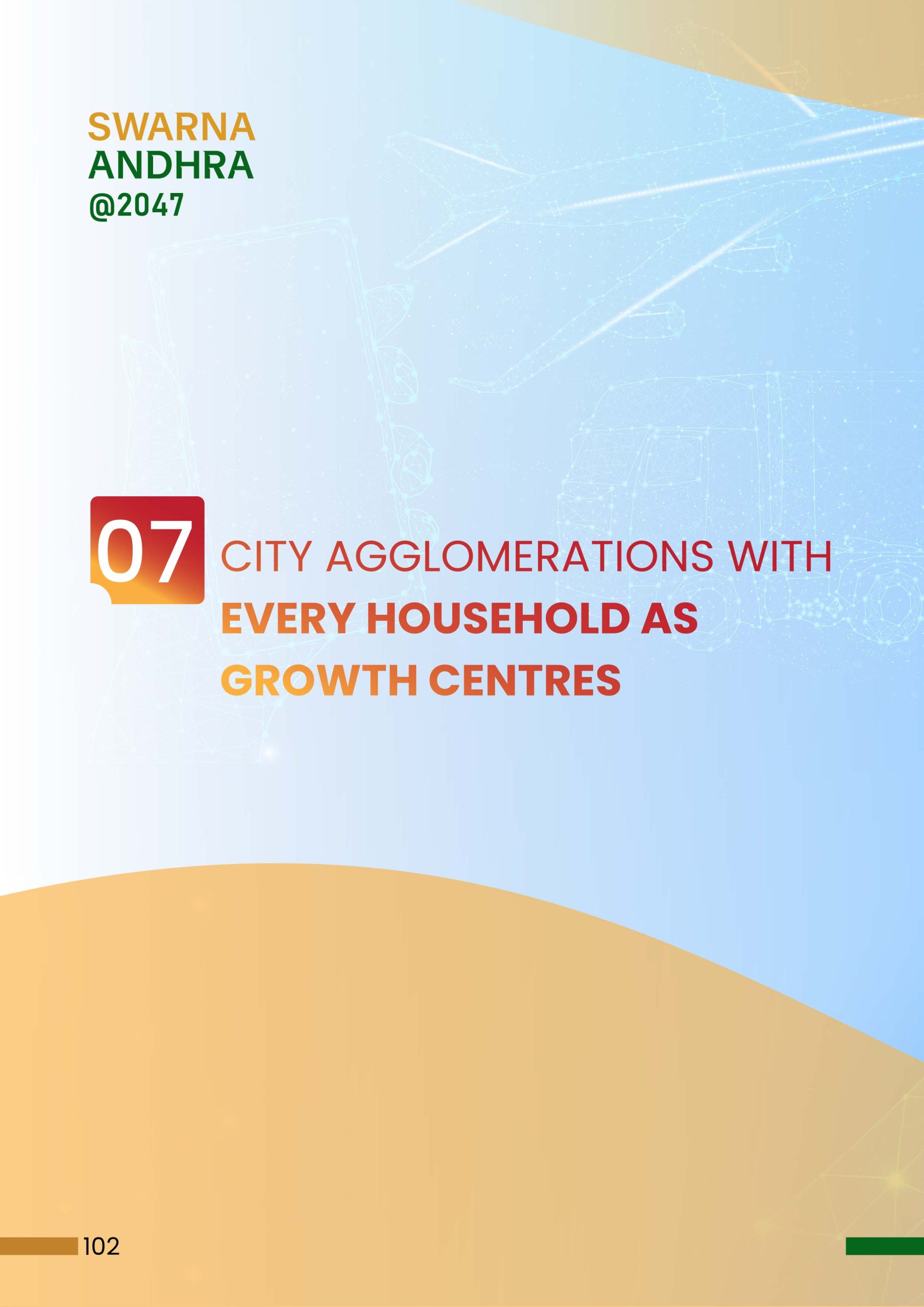 SWARNA
ANDHRA
@2047

07 CITY AGGLOMERATIONS WITH EVERY HOUSEHOLD AS GROWTH CENTRES

102